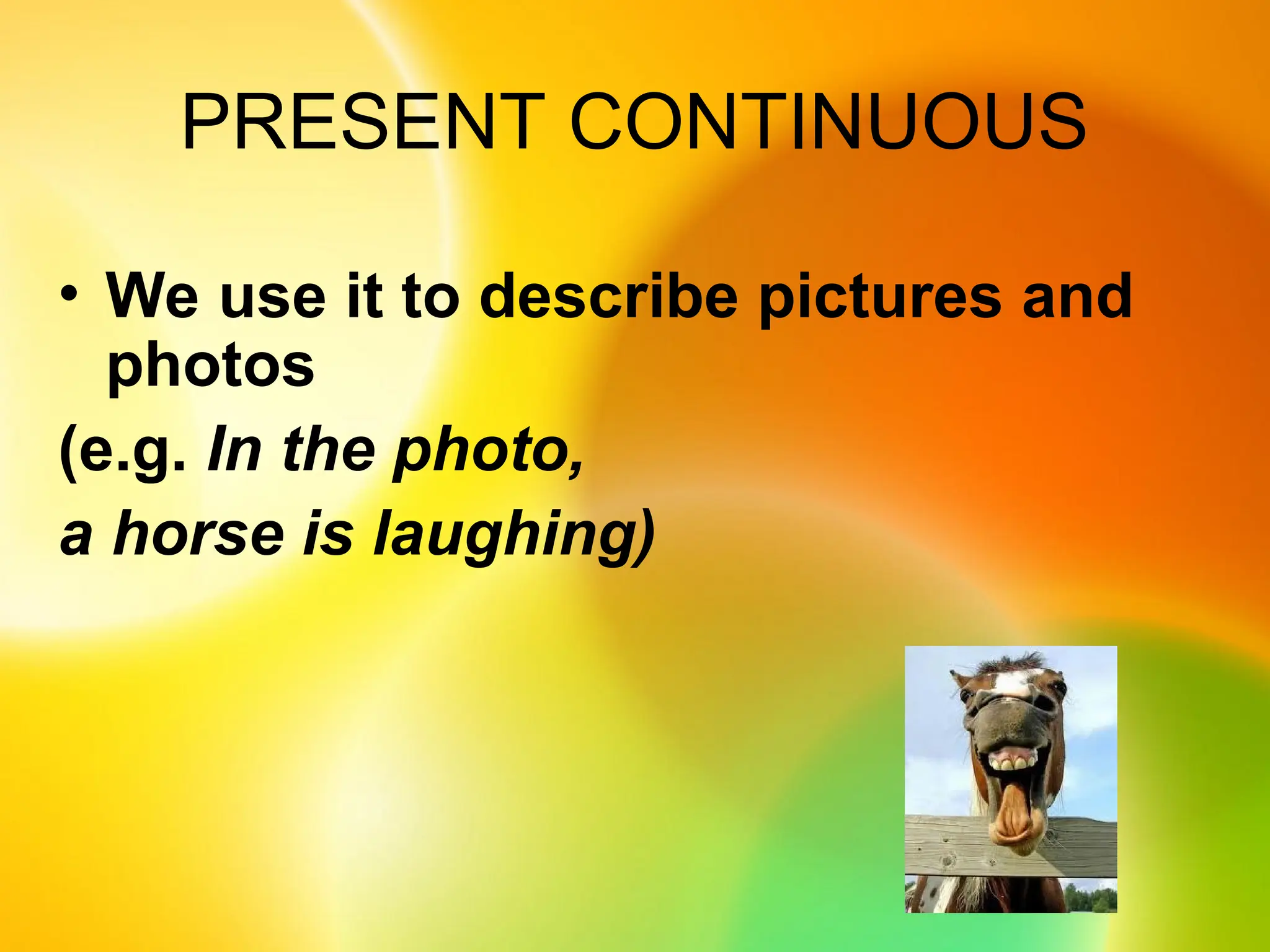 PRESENT CONTINUOUS

• We use it to describe pictures and photos

(e.g. In the photo,

a horse is laughing)